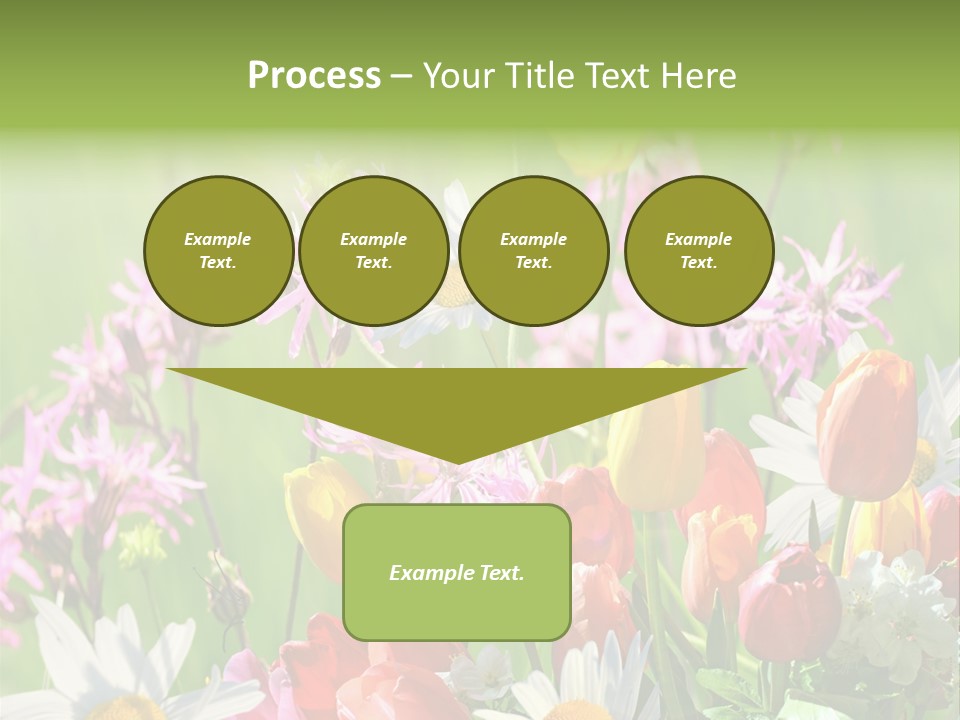 Process – Your Title Text Here

Example Text.

Example Text.

Example Text.

Example Text.

Example Text.